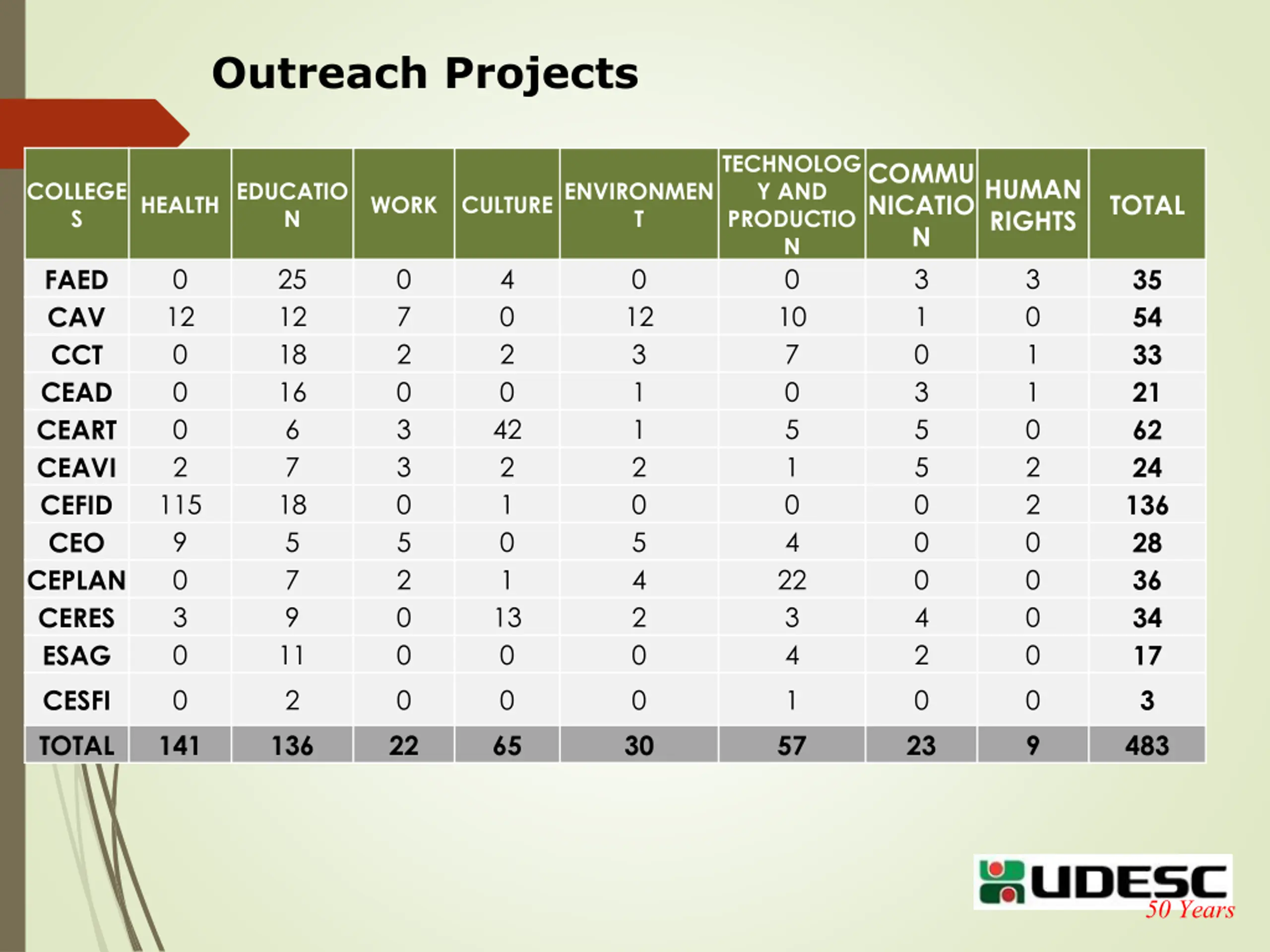 Outreach Projects

| COLLEGES | HEALTH | EDUCATION | WORK | CULTURE | ENVIRONMENT | TECHNOLOGY AND PRODUCTION | COMMUNICATION | HUMAN RIGHTS | TOTAL |
|---|---|---|---|---|---|---|---|---|---|
| FAED | 0 | 25 | 0 | 4 | 0 | 0 | 3 | 3 | 35 |
| CAV | 12 | 12 | 7 | 0 | 12 | 10 | 1 | 0 | 54 |
| CCT | 0 | 18 | 2 | 2 | 3 | 7 | 0 | 1 | 33 |
| CEAD | 0 | 16 | 0 | 0 | 1 | 0 | 3 | 1 | 21 |
| CEART | 0 | 6 | 3 | 42 | 1 | 5 | 5 | 0 | 62 |
| CEAVI | 2 | 7 | 3 | 2 | 2 | 1 | 5 | 2 | 24 |
| CEFID | 115 | 18 | 0 | 1 | 0 | 0 | 0 | 2 | 136 |
| CEO | 9 | 5 | 5 | 0 | 5 | 4 | 0 | 0 | 28 |
| CEPLAN | 0 | 7 | 2 | 1 | 4 | 22 | 0 | 0 | 36 |
| CERES | 3 | 9 | 0 | 13 | 2 | 3 | 4 | 0 | 34 |
| ESAG | 0 | 11 | 0 | 0 | 0 | 4 | 2 | 0 | 17 |
| CESFI | 0 | 2 | 0 | 0 | 0 | 1 | 0 | 0 | 3 |
| TOTAL | 141 | 136 | 22 | 65 | 30 | 57 | 23 | 9 | 483 |

UDESC
50 Years